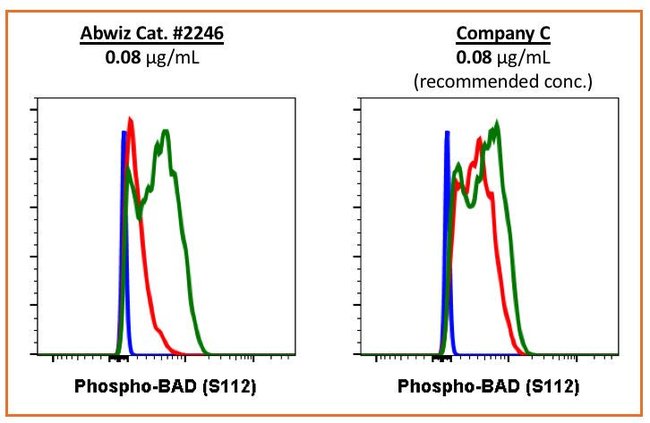 Abwiz Cat. #2246
0.08 μg/mL

Phospho-BAD (S112)

Company C
0.08 μg/mL
(recommended conc.)

Phospho-BAD (S112)